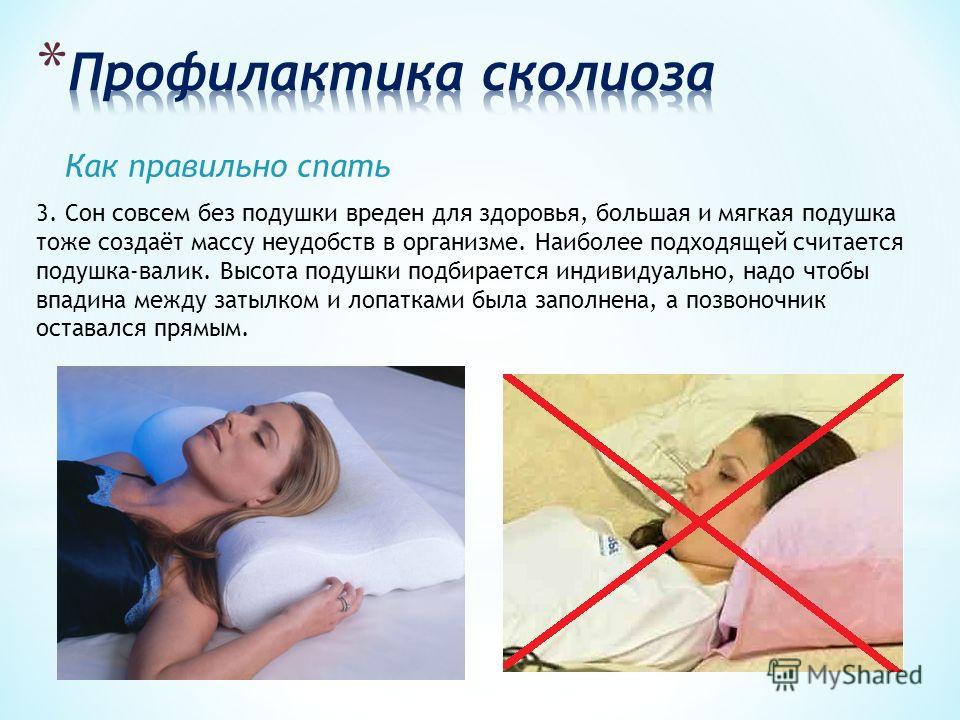 *Профилактика сколиоза

Как правильно спать

3. Сон совсем без подушки вреден для здоровья, большая и мягкая подушка тоже создаёт массу неудобств в организме. Наиболее подходящей считается подушка-валик. Высота подушки подбирается индивидуально, надо чтобы впадина между затылком и лопатками была заполнена, а позвоночник оставался прямым.

MyShared